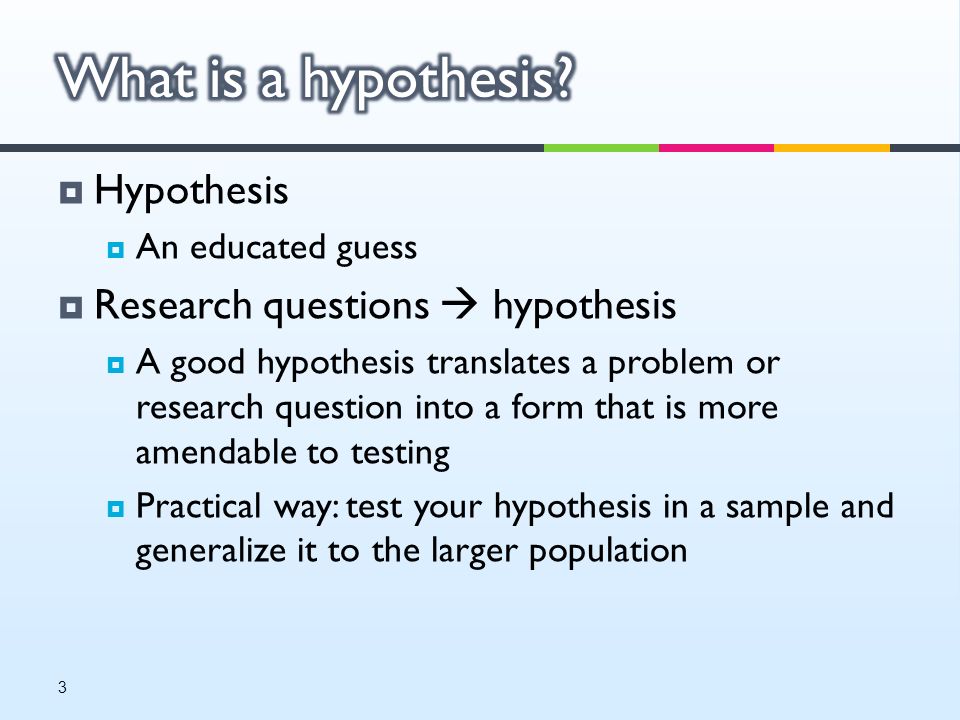 What is a hypothesis?

Hypothesis

An educated guess

Research questions → hypothesis

A good hypothesis translates a problem or research question into a form that is more amendable to testing

Practical way: test your hypothesis in a sample and generalize it to the larger population

3